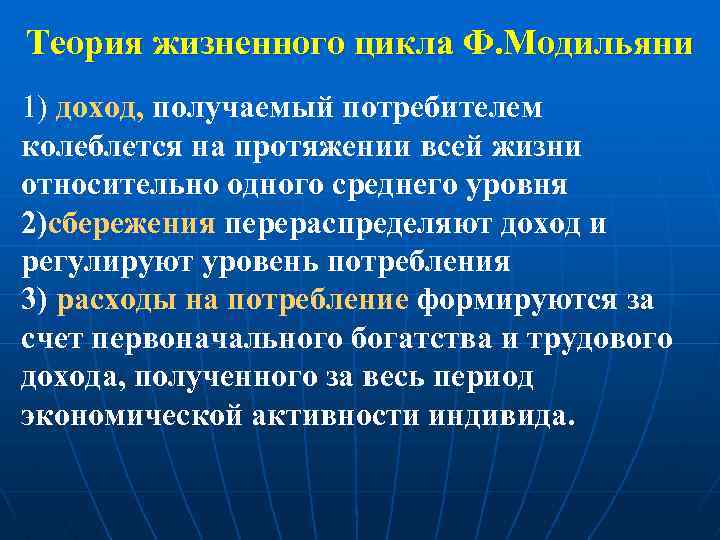 Теория жизненного цикла Ф.Модильяни

1) доход, получаемый потребителем колеблется на протяжении всей жизни относительно одного среднего уровня
2)сбережения перераспределяют доход и регулируют уровень потребления
3) расходы на потребление формируются за счет первоначального богатства и трудового дохода, полученного за весь период экономической активности индивида.